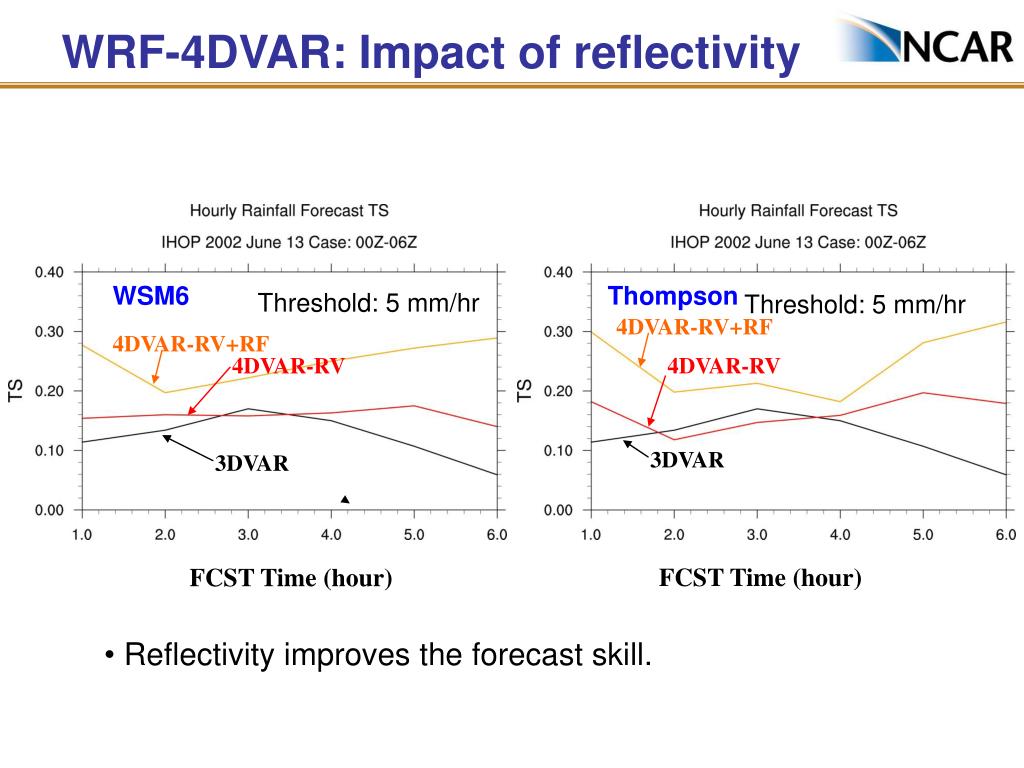 WRF-4DVAR: Impact of reflectivity

NCAR

Hourly Rainfall Forecast TS
IHOP 2002 June 13 Case: 00Z-06Z

WSM6
Threshold: 5 mm/hr
4DVAR-RV+RF
4DVAR-RV
3DVAR
TS
0.40
0.30
0.20
0.10
0.00
1.0
2.0
3.0
4.0
5.0
6.0
FCST Time (hour)

Hourly Rainfall Forecast TS
IHOP 2002 June 13 Case: 00Z-06Z

Thompson
Threshold: 5 mm/hr
4DVAR-RV+RF
4DVAR-RV
3DVAR
TS
0.40
0.30
0.20
0.10
0.00
1.0
2.0
3.0
4.0
5.0
6.0
FCST Time (hour)

• Reflectivity improves the forecast skill.